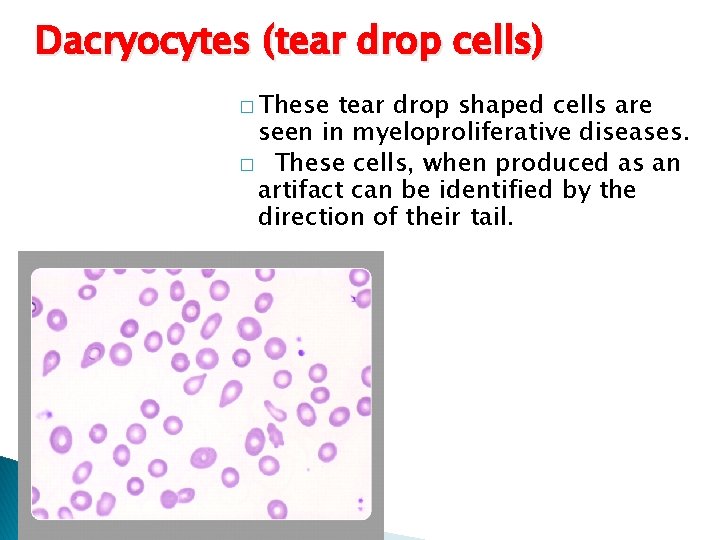 Dacryocytes (tear drop cells)

□ These tear drop shaped cells are seen in myeloproliferative diseases.

□ These cells, when produced as an artifact can be identified by the direction of their tail.